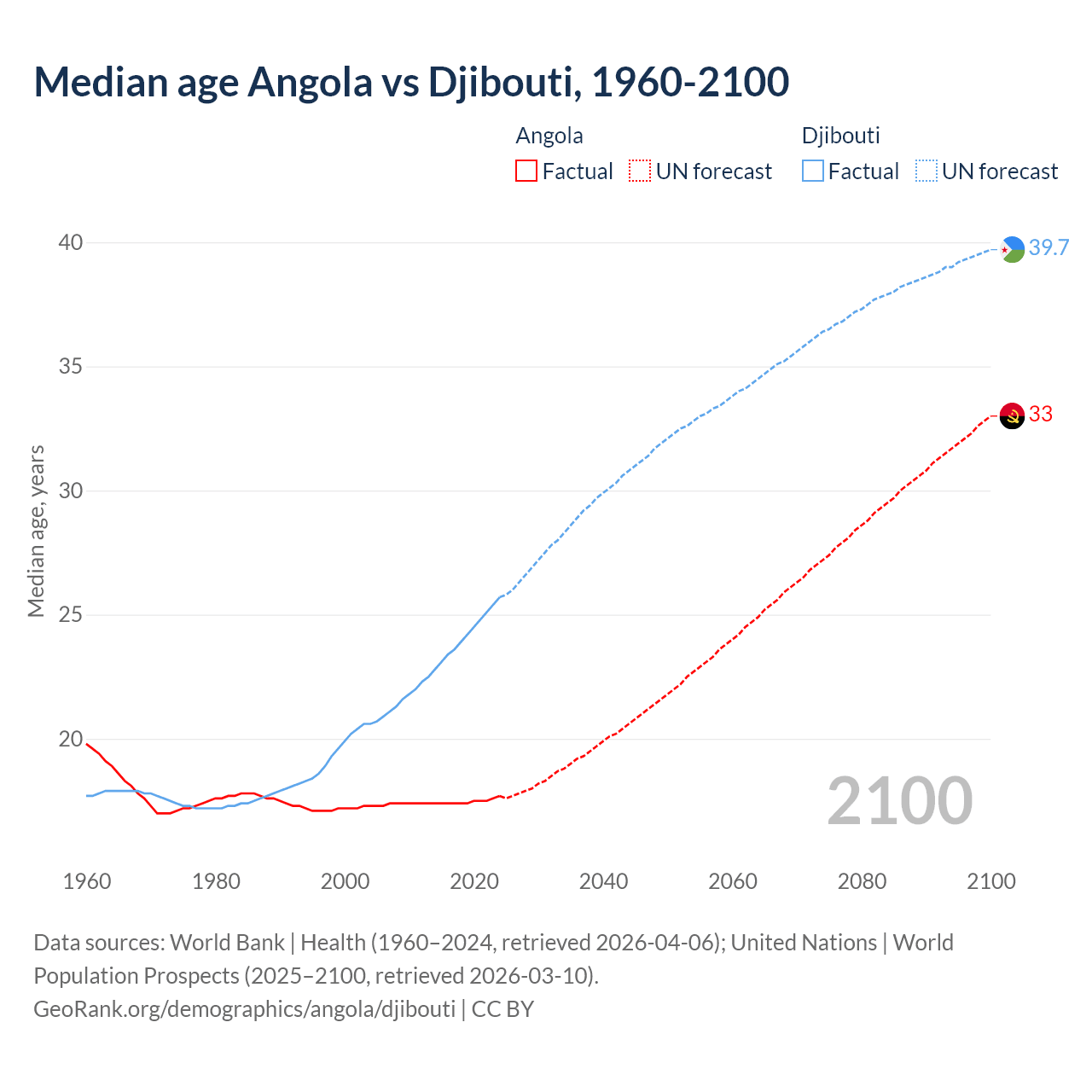 Median age Angola vs Djibouti, 1960-2100

Angola
Factual
UN forecast

Djibouti
Factual
UN forecast

Median age, years

40
35
30
25
20

39.7
33

2100

1960
1980
2000
2020
2040
2060
2080
2100

Data sources: World Bank | Health (1960–2024, retrieved 2026-04-06); United Nations | World Population Prospects (2025–2100, retrieved 2026-03-10).
GeoRank.org/demographics/angola/djibouti | CC BY